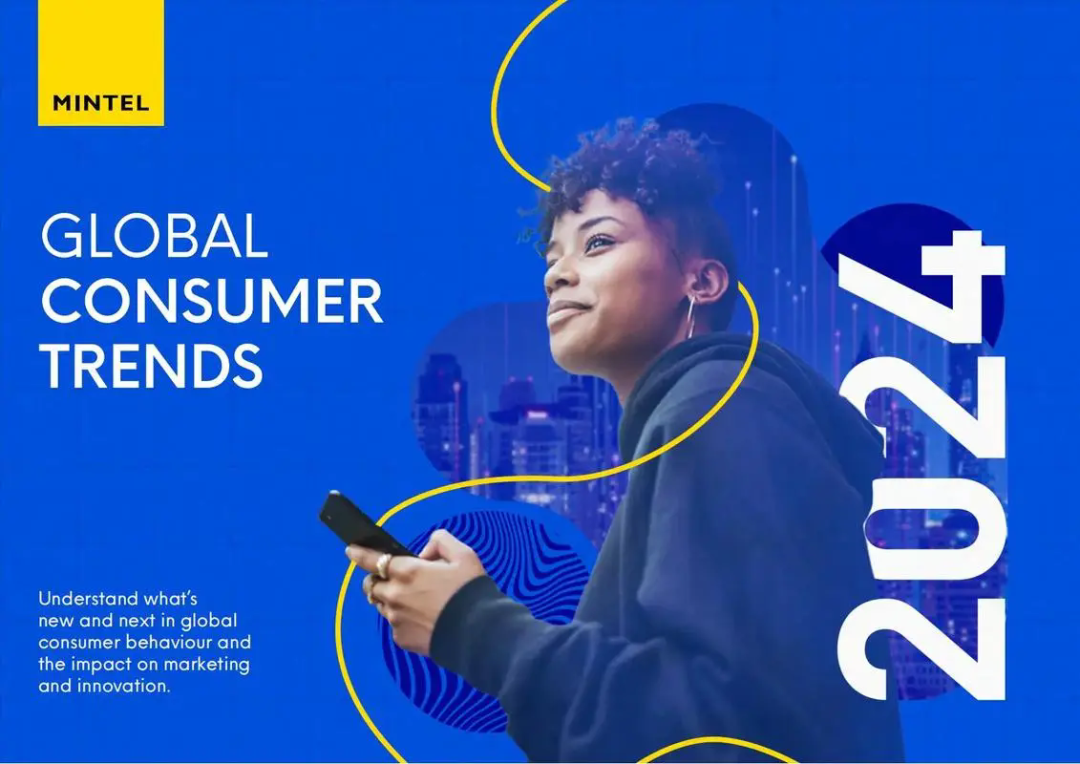 MINTEL

GLOBAL CONSUMER TRENDS

2024

Understand what's new and next in global consumer behaviour and the impact on marketing and innovation.